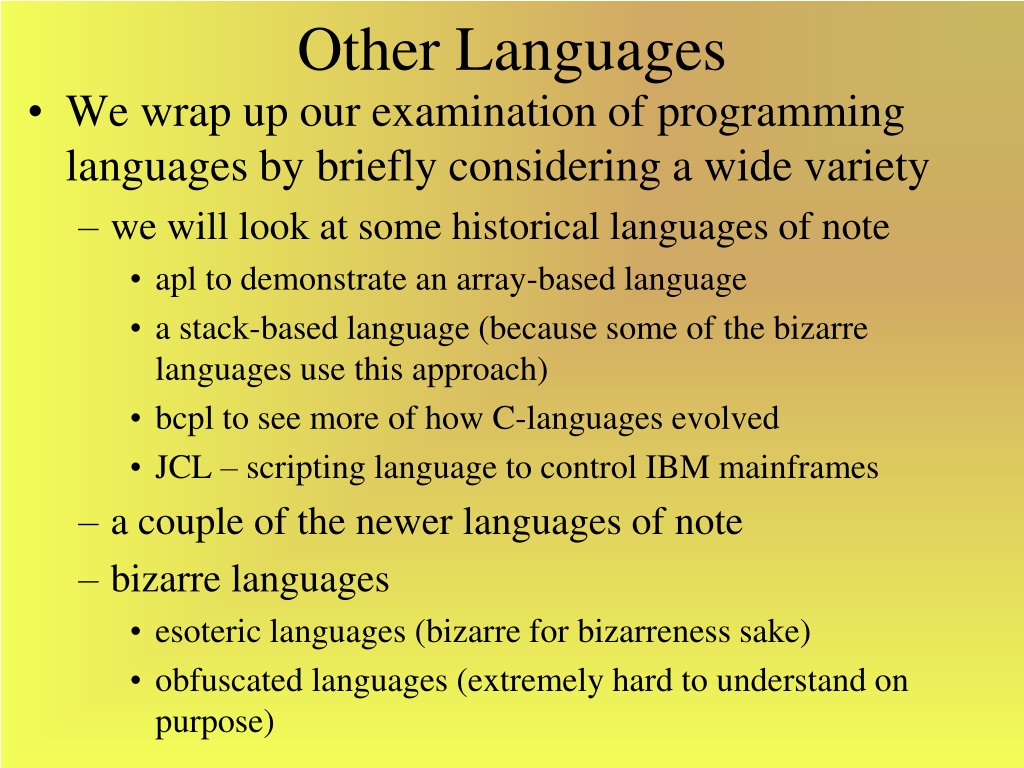 Other Languages

• We wrap up our examination of programming languages by briefly considering a wide variety
– we will look at some historical languages of note
• apl to demonstrate an array-based language
• a stack-based language (because some of the bizarre languages use this approach)
• bcpl to see more of how C-languages evolved
• JCL – scripting language to control IBM mainframes
– a couple of the newer languages of note
– bizarre languages
• esoteric languages (bizarre for bizarreness sake)
• obfuscated languages (extremely hard to understand on purpose)